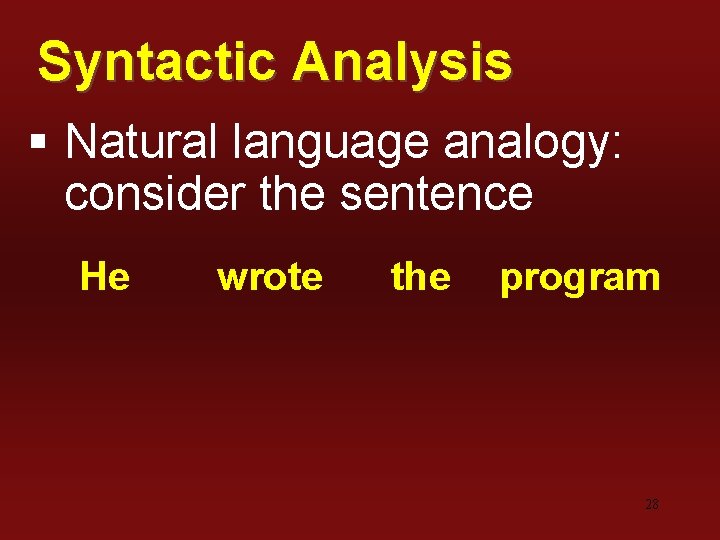 Syntactic Analysis

▪ Natural language analogy: consider the sentence

He wrote the program

28